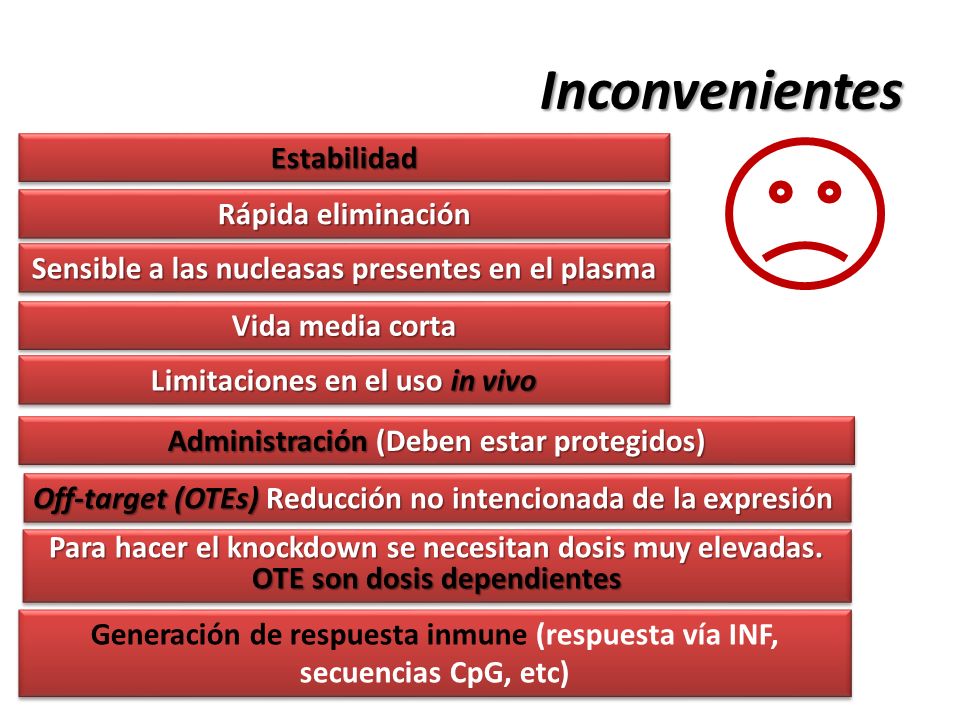 Inconvenientes

Estabilidad

Rápida eliminación

Sensible a las nucleasas presentes en el plasma

Vida media corta

Limitaciones en el uso in vivo

Administración (Deben estar protegidos)

Off-target (OTEs) Reducción no intencionada de la expresión

Para hacer el knockdown se necesitan dosis muy elevadas. OTE son dosis dependientes

Generación de respuesta inmune (respuesta vía INF, secuencias CpG, etc)